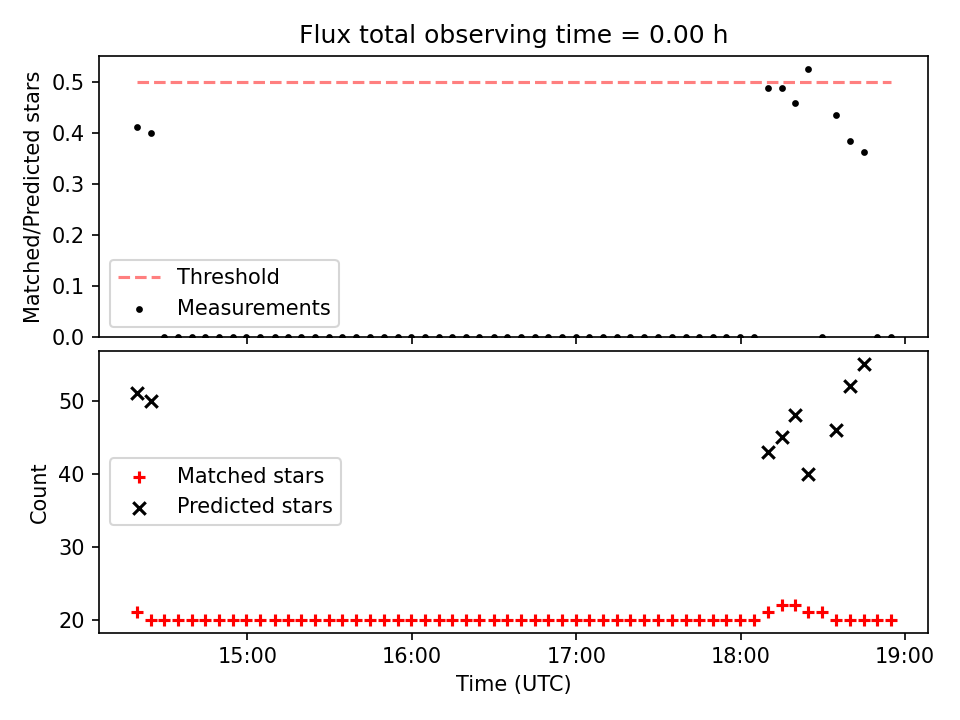 Flux total observing time = 0.00 h

Matched/Predicted stars

0.5
0.4
0.3
0.2
0.1
0.0

Threshold
Measurements

Count

50
40
30
20

Matched stars
Predicted stars

15:00
16:00
17:00
18:00
19:00

Time (UTC)